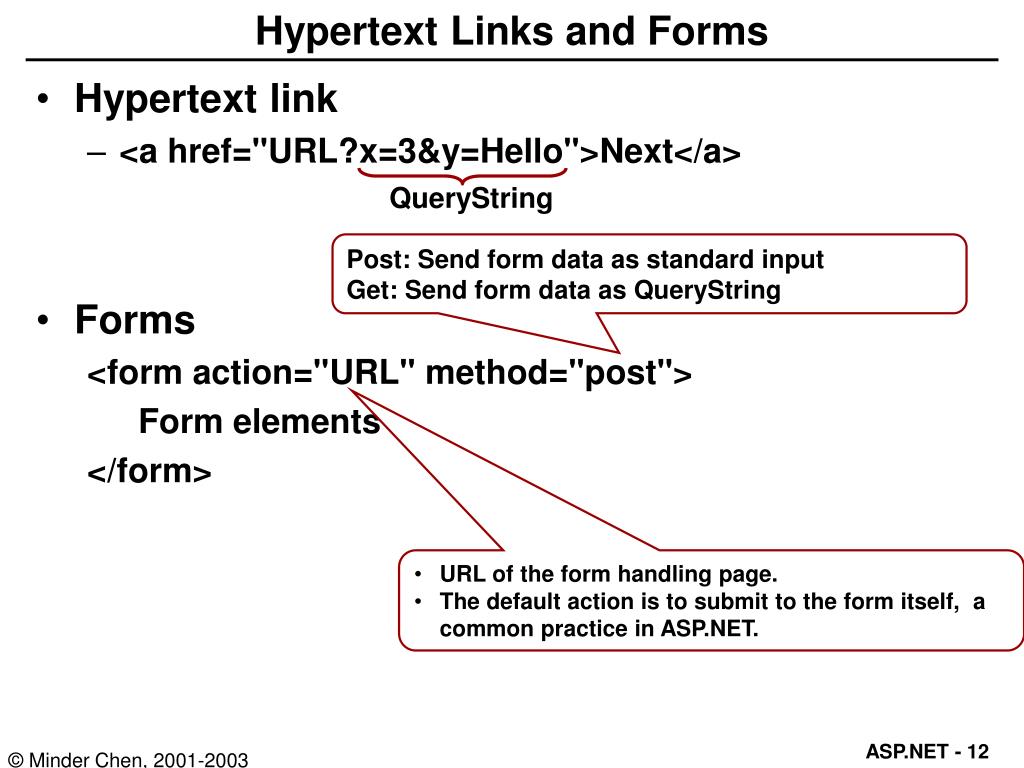 Hypertext Links and Forms

• Hypertext link
– <a href="URL?x=3&y=Hello">Next</a>
QueryString

Post: Send form data as standard input
Get: Send form data as QueryString

• Forms
<form action="URL" method="post">
Form elements
</form>

• URL of the form handling page.
• The default action is to submit to the form itself, a common practice in ASP.NET.

© Minder Chen, 2001-2003

ASP.NET - 12